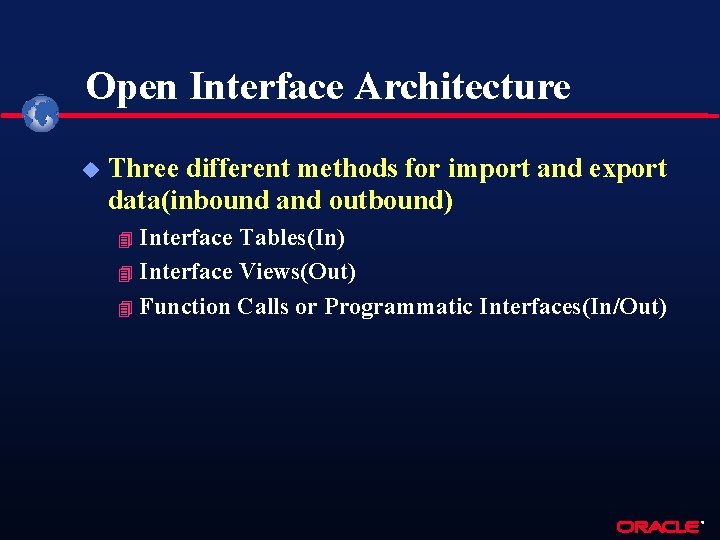 Open Interface Architecture

Three different methods for import and export data(inbound and outbound)

Interface Tables(In)

Interface Views(Out)

Function Calls or Programmatic Interfaces(In/Out)

ORACLE